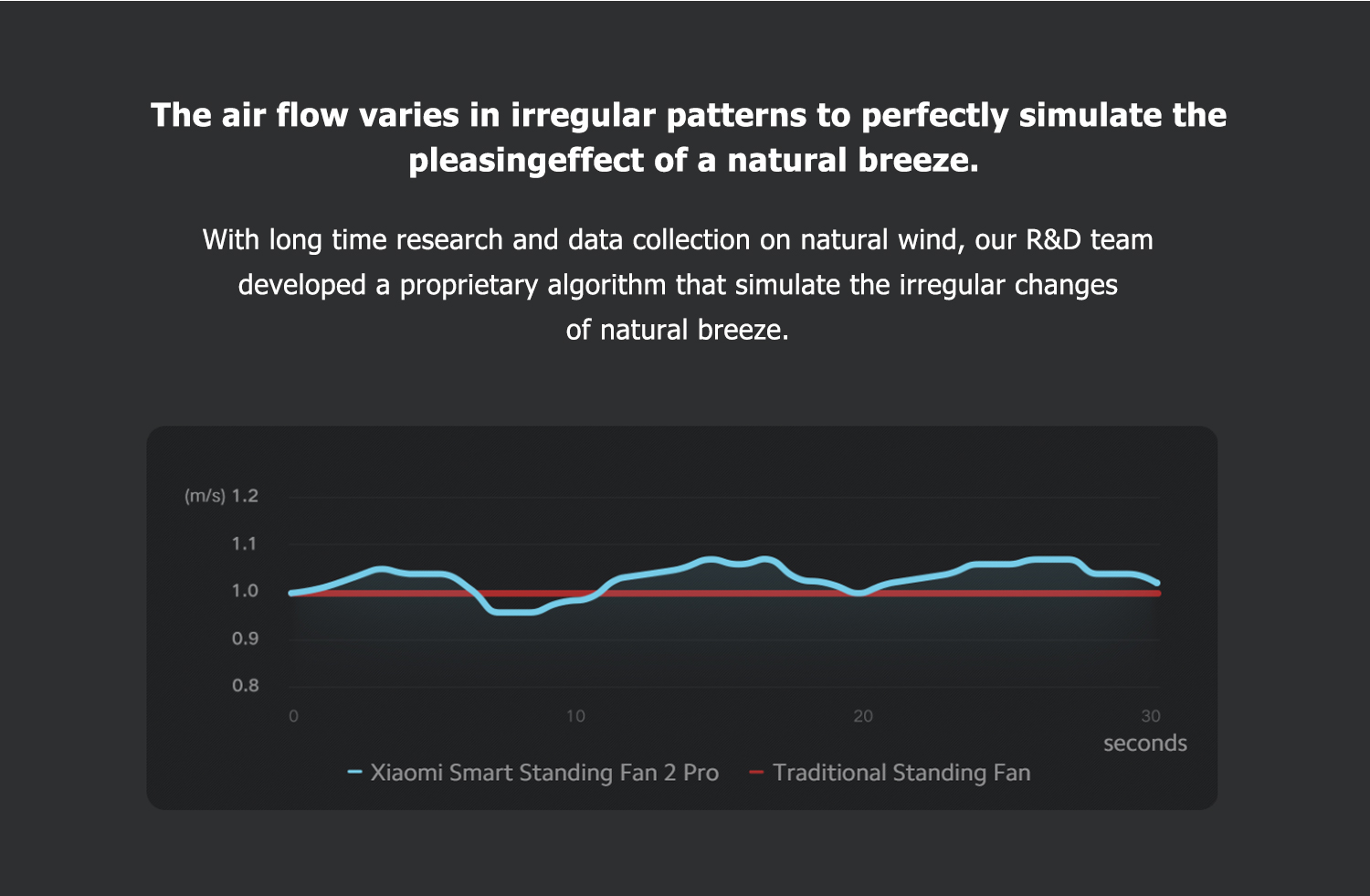 The air flow varies in irregular patterns to perfectly simulate the pleasingeffect of a natural breeze.

With long time research and data collection on natural wind, our R&D team developed a proprietary algorithm that simulate the irregular changes of natural breeze.

(m/s) 1.2
1.1
1.0
0.9
0.8
0
10
20
30
seconds

Xiaomi Smart Standing Fan 2 Pro
Traditional Standing Fan